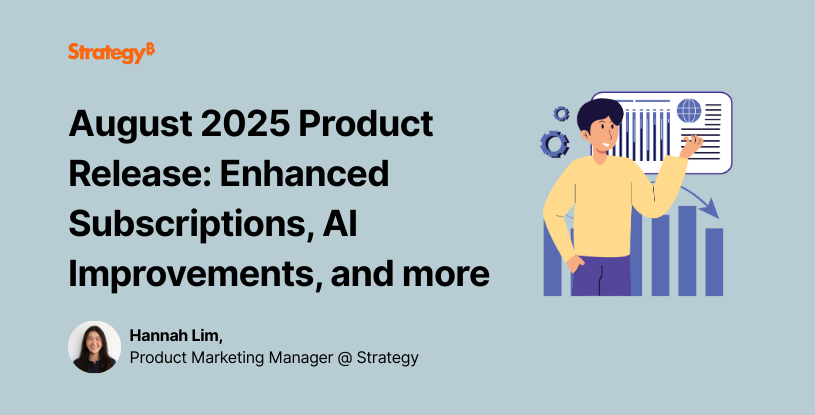 Strategy₿

August 2025 Product Release: Enhanced Subscriptions, AI Improvements, and more

Hannah Lim,
Product Marketing Manager @ Strategy